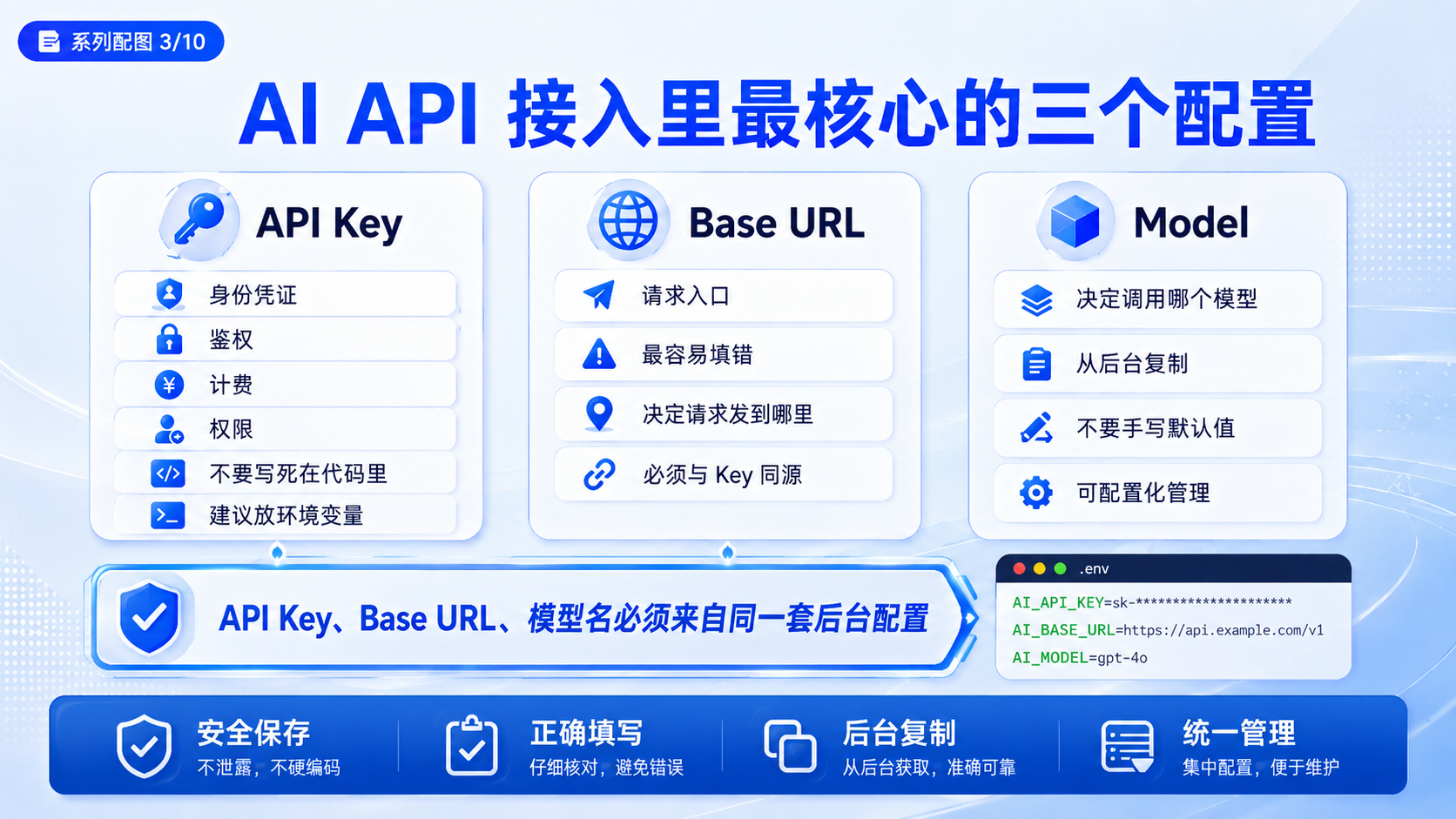 系列配图 3/10

AI API 接入里最核心的三个配置

API Key
身份凭证
鉴权
计费
权限
不要写死在代码里
建议放环境变量

Base URL
请求入口
最容易填错
决定请求发到哪里
必须与 Key 同源

Model
决定调用哪个模型
从后台复制
不要手写默认值
可配置化管理

API Key、Base URL、模型名必须来自同一套后台配置

.env
AI_API_KEY=sk-********************
AI_BASE_URL=https://api.example.com/v1
AI_MODEL=gpt-4o

安全保存
不泄露，不硬编码

正确填写
仔细核对，避免错误

后台复制
从后台获取，准确可靠

统一管理
集中配置，便于维护